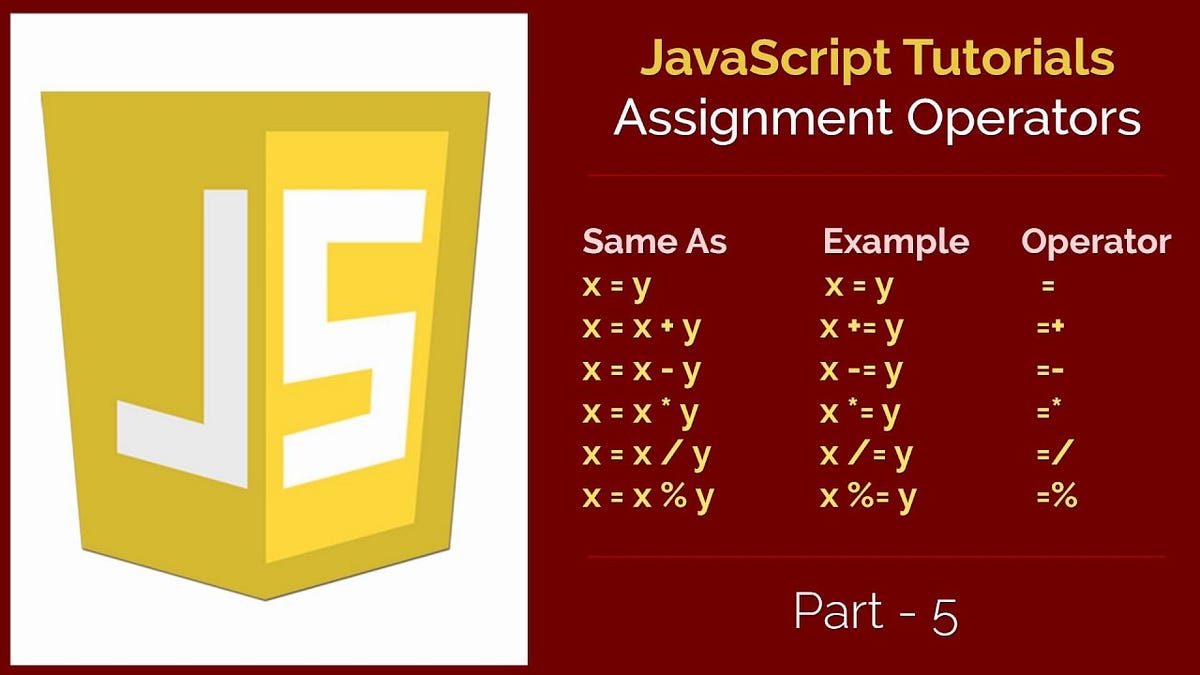 JS

JavaScript Tutorials
Assignment Operators

| Same As | Example | Operator |
|---|---|---|
| x = y | x = y | = |
| x = x + y | x += y | =+ |
| x = x - y | x -= y | =- |
| x = x * y | x *= y | =* |
| x = x / y | x /= y | =/ |
| x = x % y | x %= y | =% |

Part - 5